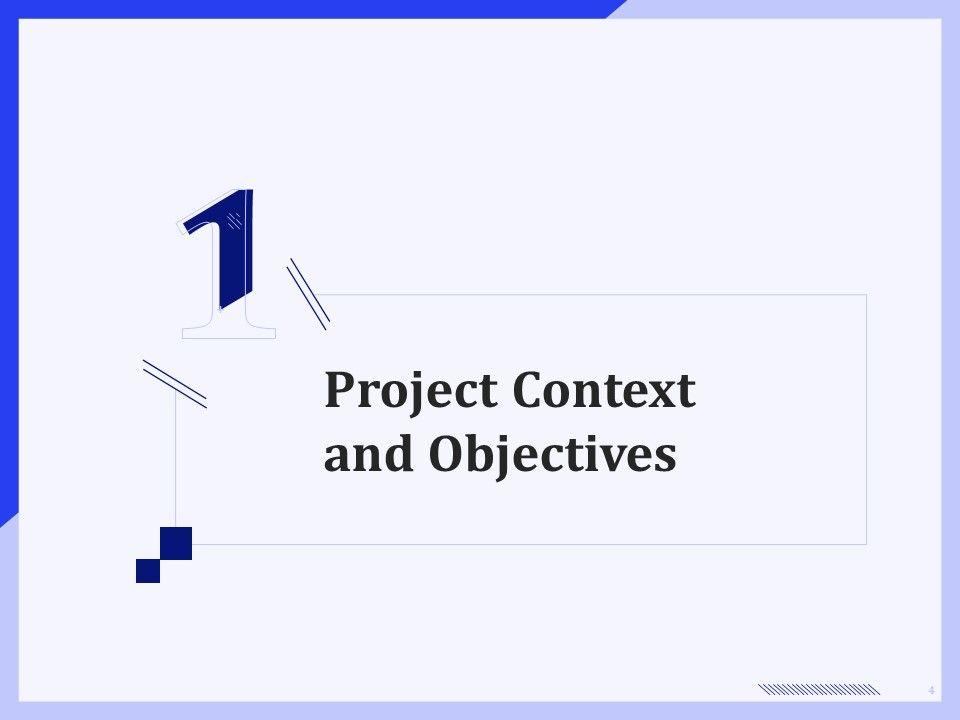 1

Project Context and Objectives

4